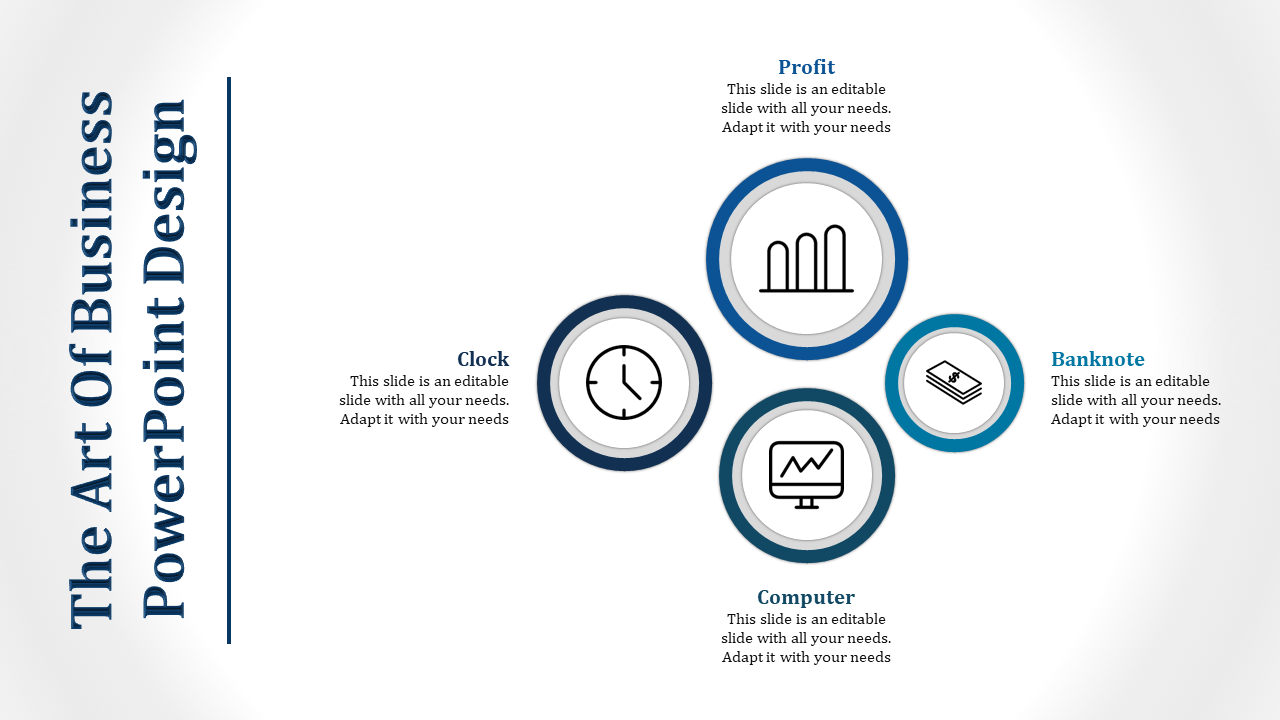 The Art Of Business PowerPoint Design

Profit
This slide is an editable slide with all your needs. Adapt it with your needs

Clock
This slide is an editable slide with all your needs. Adapt it with your needs

Banknote
This slide is an editable slide with all your needs. Adapt it with your needs

Computer
This slide is an editable slide with all your needs. Adapt it with your needs